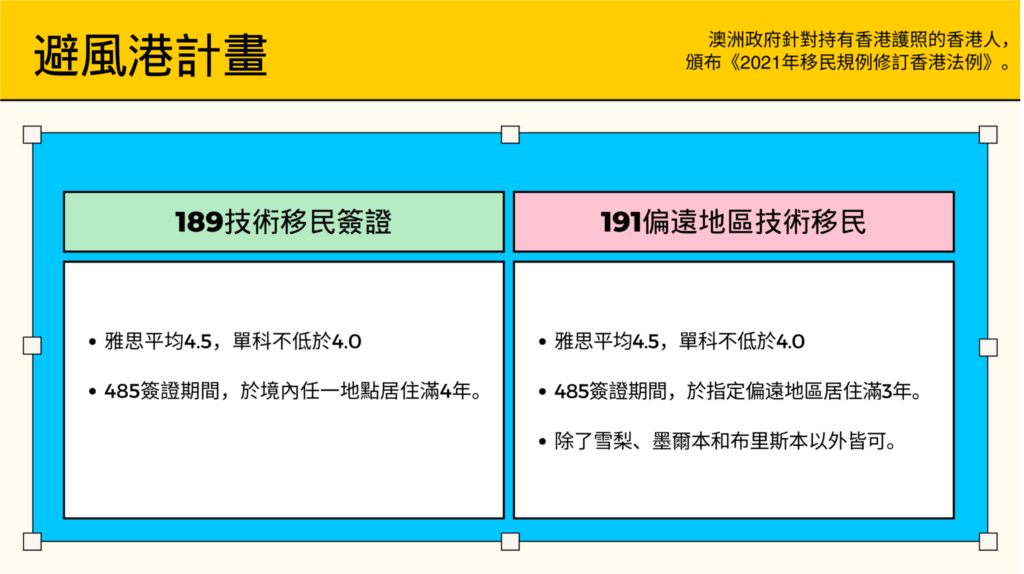 避風港計畫

澳洲政府針對持有香港護照的香港人，頒布《2021年移民規例修訂香港法例》。

189技術移民簽證

• 雅思平均4.5，單科不低於4.0
• 485簽證期間，於境內任一地點居住滿4年。

191偏遠地區技術移民

• 雅思平均4.5，單科不低於4.0
• 485簽證期間，於指定偏遠地區居住滿3年。
• 除了雪梨、墨爾本和布里斯本以外皆可。